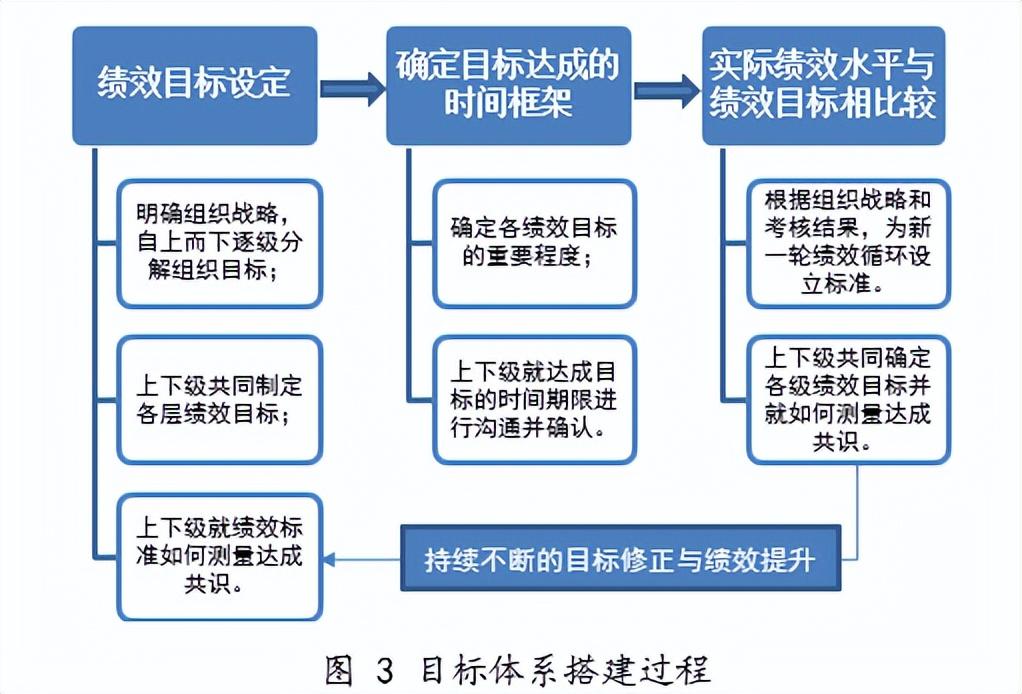 绩效目标设定

明确组织战略，自上而下逐级分解组织目标；

上下级共同制定各层绩效目标；

上下级就绩效标准如何测量达成共识。

确定目标达成的时间框架

确定各绩效目标的重要程度；

上下级就达成目标的时间期限进行沟通并确认。

实际绩效水平与绩效目标相比较

根据组织战略和考核结果，为新一轮绩效循环设立标准。

上下级共同确定各级绩效目标并就如何测量达成共识。

持续不断的目标修正与绩效提升

图 3 目标体系搭建过程